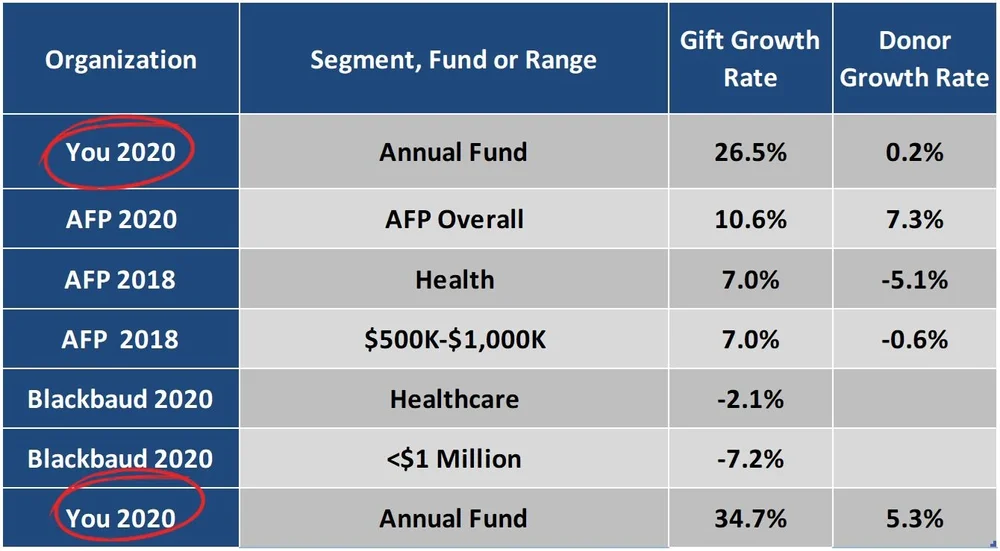 | Organization | Segment, Fund or Range | Gift Growth Rate | Donor Growth Rate |
|---|---|---|---|
| You 2020 | Annual Fund | 26.5% | 0.2% |
| AFP 2020 | AFP Overall | 10.6% | 7.3% |
| AFP 2018 | Health | 7.0% | -5.1% |
| AFP 2018 | \$500K-\$1,000K | 7.0% | -0.6% |
| Blackbaud 2020 | Healthcare | -2.1% | |
| Blackbaud 2020 | <\$1 Million | -7.2% | |
| You 2020 | Annual Fund | 34.7% | 5.3% |